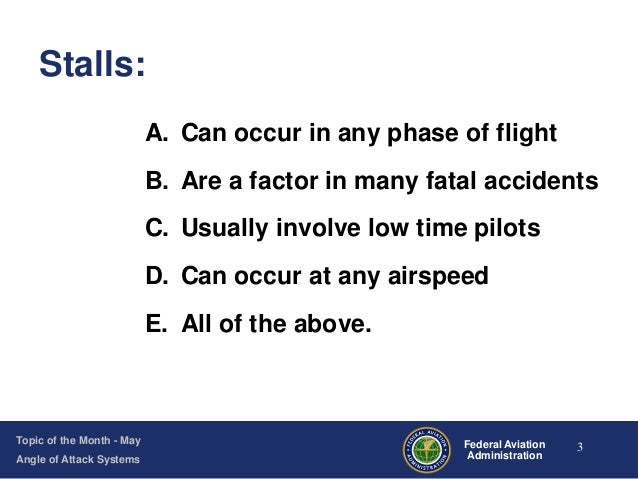 Stalls:

A. Can occur in any phase of flight

B. Are a factor in many fatal accidents

C. Usually involve low time pilots

D. Can occur at any airspeed

E. All of the above.

Topic of the Month - May
Angle of Attack Systems

FEDERAL AVIATION ADMINISTRATION

Federal Aviation Administration

3